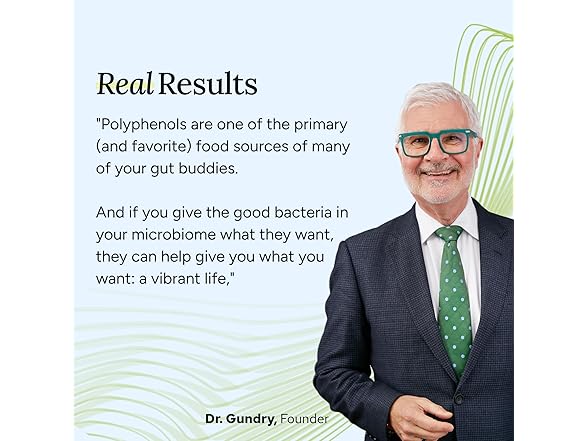 Real Results

"Polyphenols are one of the primary (and favorite) food sources of many of your gut buddies.

And if you give the good bacteria in your microbiome what they want, they can help give you what you want: a vibrant life,"

Dr. Gundry, Founder